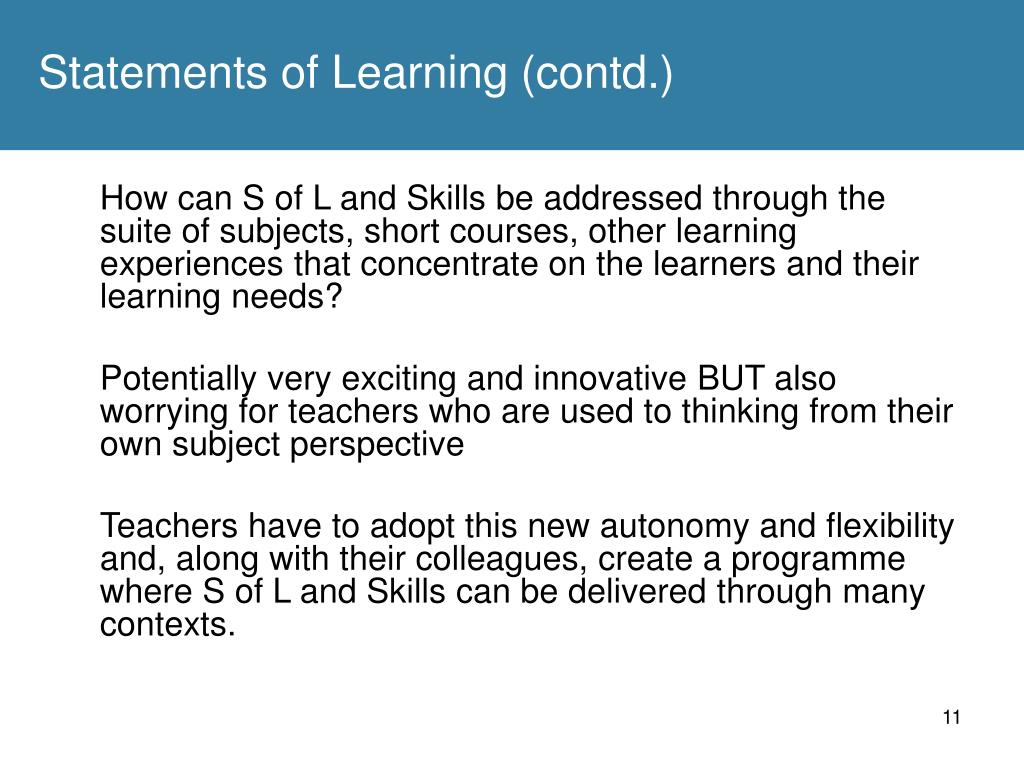 Statements of Learning (contd.)

How can S of L and Skills be addressed through the suite of subjects, short courses, other learning experiences that concentrate on the learners and their learning needs?

Potentially very exciting and innovative BUT also worrying for teachers who are used to thinking from their own subject perspective

Teachers have to adopt this new autonomy and flexibility and, along with their colleagues, create a programme where S of L and Skills can be delivered through many contexts.

11